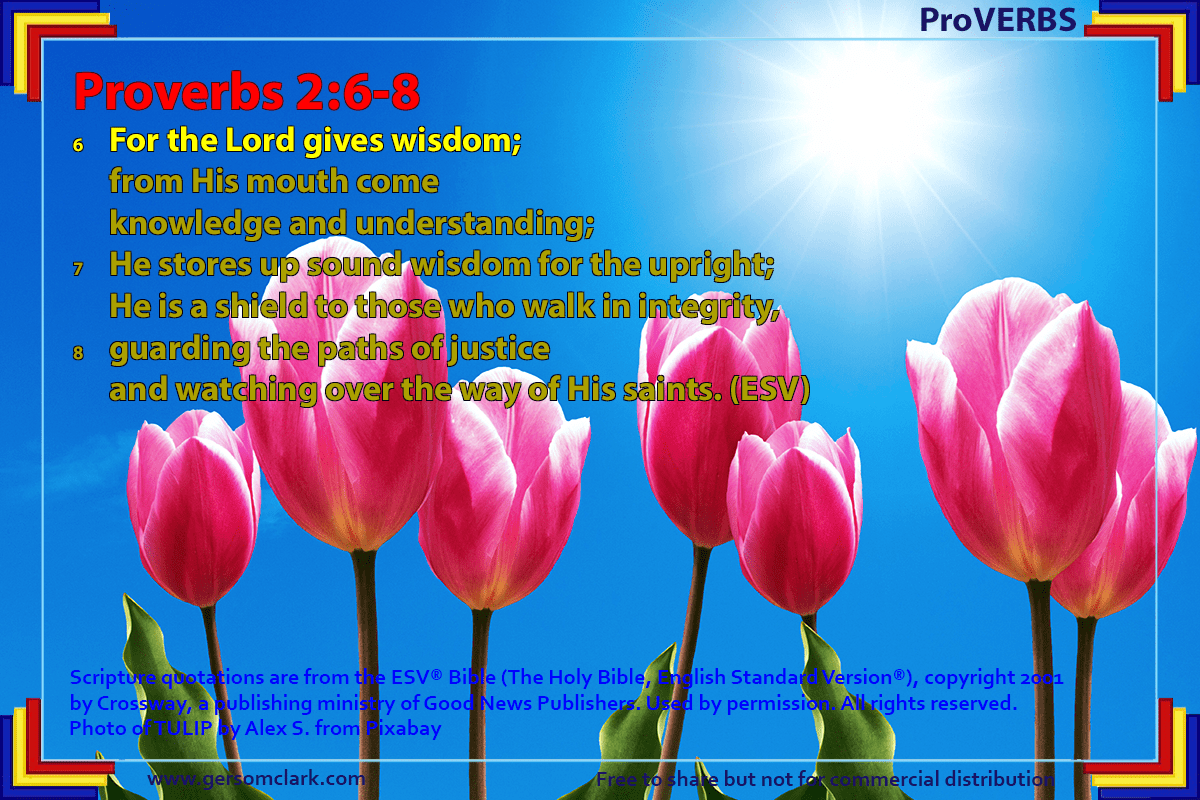 ProVERBS

Proverbs 2:6-8

6 For the Lord gives wisdom;
from His mouth come
knowledge and understanding;
7 He stores up sound wisdom for the upright;
He is a shield to those who walk in integrity,
8 guarding the paths of justice
and watching over the way of His saints. (ESV)

Scripture quotations are from the ESV® Bible (The Holy Bible, English Standard Version®), copyright 2001 by Crossway, a publishing ministry of Good News Publishers. Used by permission. All rights reserved.
Photo of TULIP by Alex S. from Pixabay

www.gersomclark.com

Free to share but not for commercial distribution